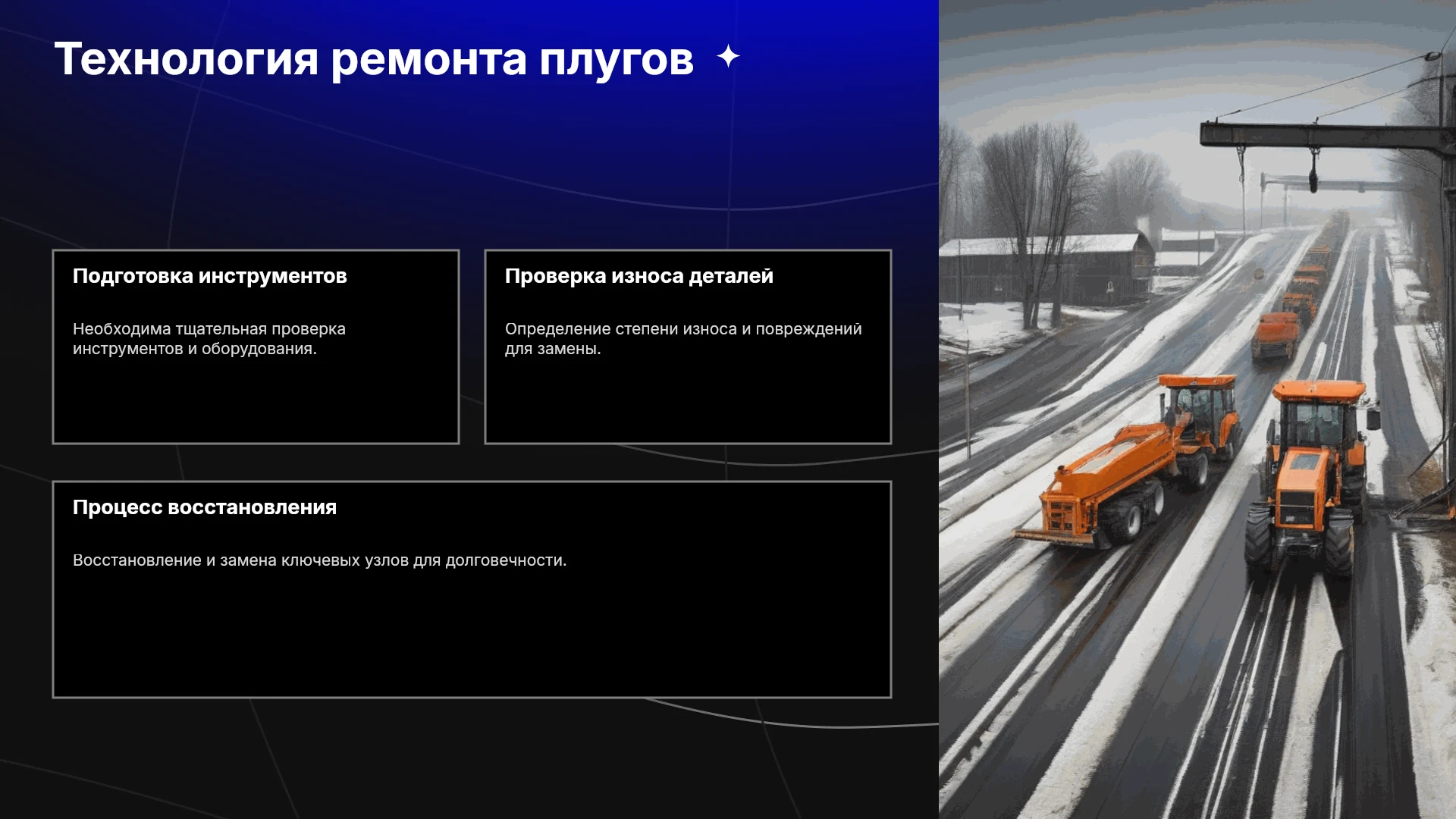 Технология ремонта плугов

Подготовка инструментов

Необходима тщательная проверка инструментов и оборудования.

Проверка износа деталей

Определение степени износа и повреждений для замены.

Процесс восстановления

Восстановление и замена ключевых узлов для долговечности.